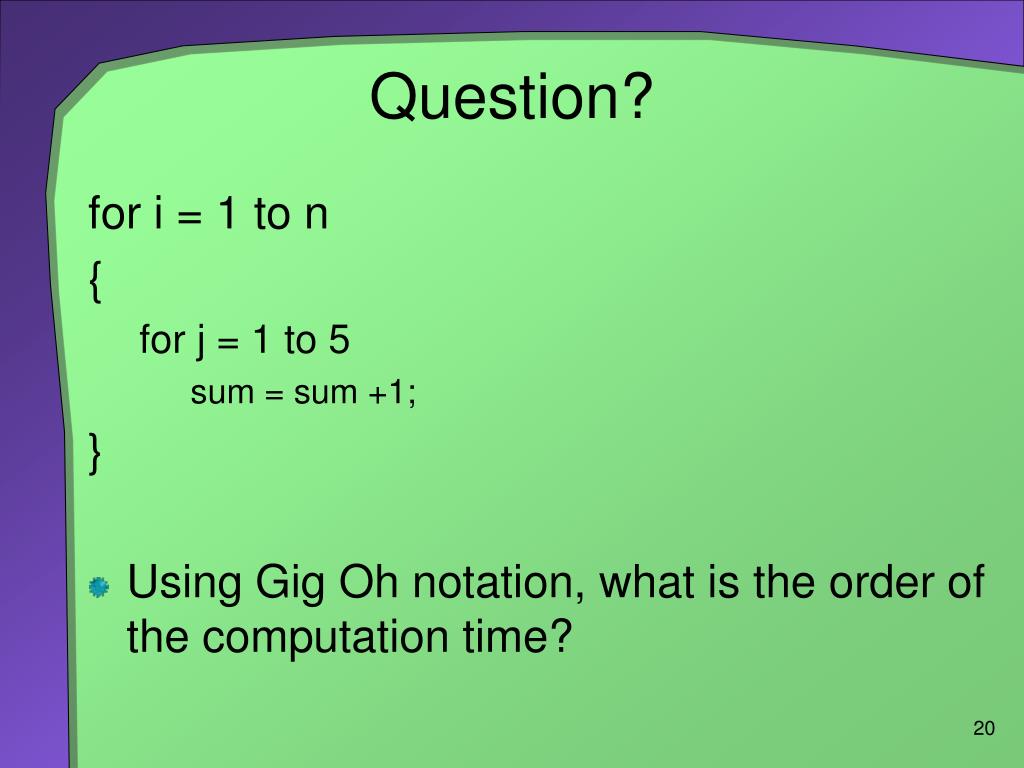 Question?

for i = 1 to n
{
for j = 1 to 5
sum = sum +1;
}

Using Gig Oh notation, what is the order of the computation time?

20